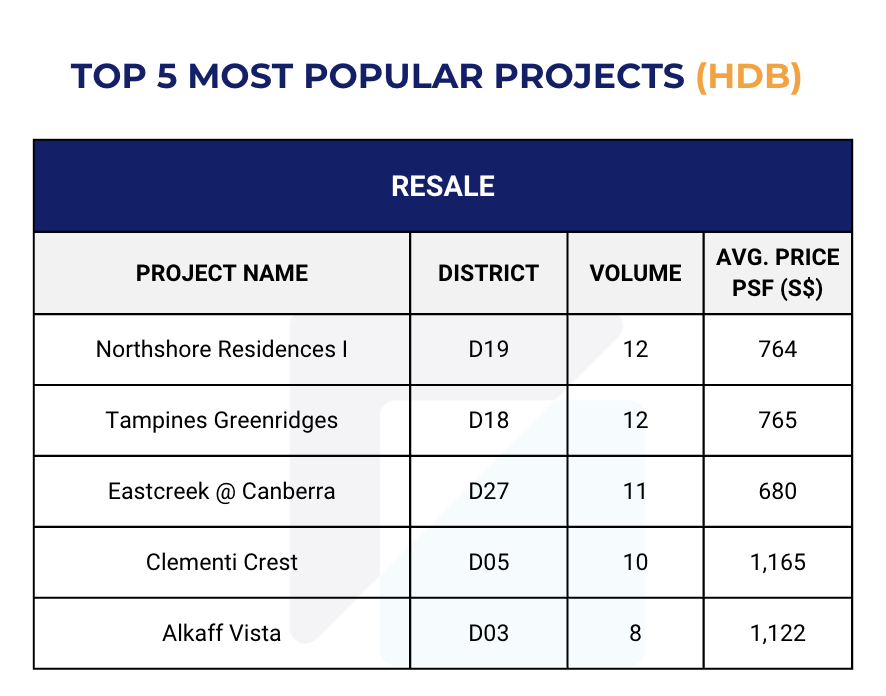 TOP 5 MOST POPULAR PROJECTS (HDB)

RESALE

| PROJECT NAME | DISTRICT | VOLUME | AVG. PRICE PSF (S$) |
|---|---|---|---|
| Northshore Residences I | D19 | 12 | 764 |
| Tampines Greenridges | D18 | 12 | 765 |
| Eastcreek @ Canberra | D27 | 11 | 680 |
| Clementi Crest | D05 | 10 | 1,165 |
| Alkaff Vista | D03 | 8 | 1,122 |